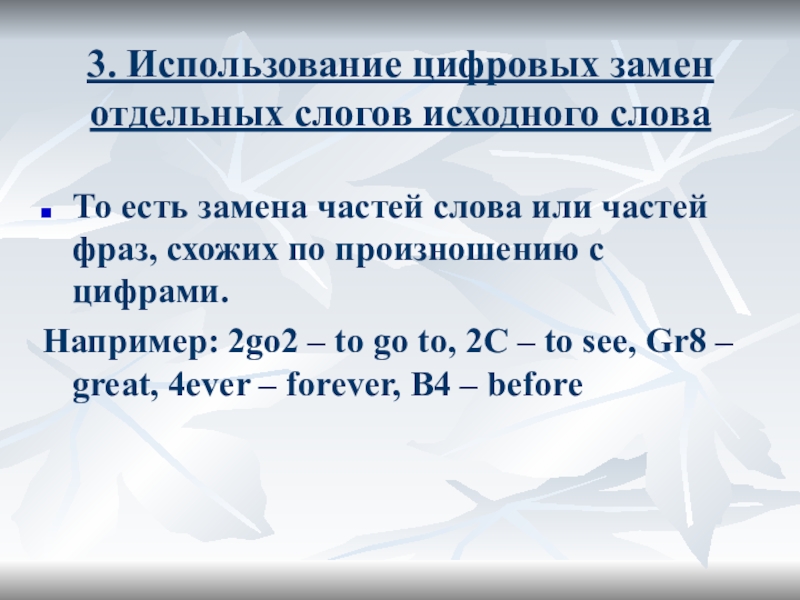 3. Использование цифровых замен отдельных слогов исходного слова

То есть замена частей слова или частей фраз, схожих по произношению с цифрами.

Например: 2go2 – to go to, 2C – to see, Gr8 – great, 4ever – forever, B4 – before